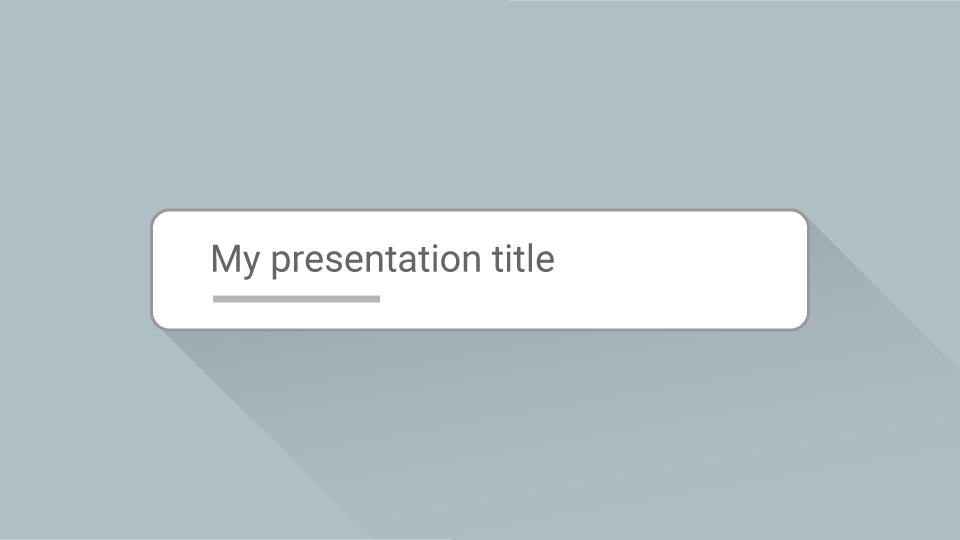 My presentation title